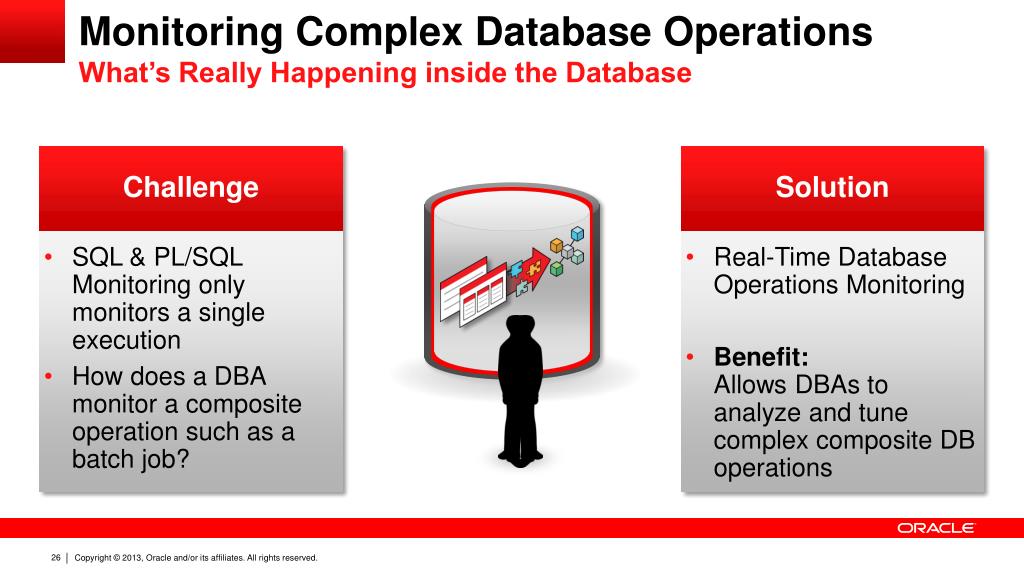 Monitoring Complex Database Operations
What's Really Happening inside the Database

Challenge

• SQL & PL/SQL Monitoring only monitors a single execution
• How does a DBA monitor a composite operation such as a batch job?

Solution

• Real-Time Database Operations Monitoring
• Benefit:
Allows DBAs to analyze and tune complex composite DB operations

ORACLE

26 | Copyright © 2013, Oracle and/or its affiliates. All rights reserved.